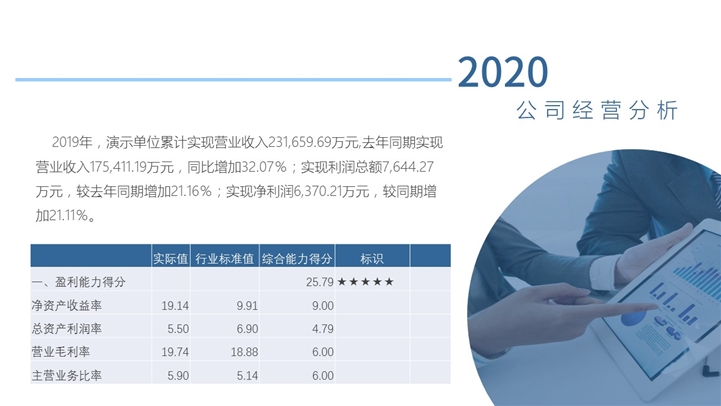 2020
公司经营分析

2019年，演示单位累计实现营业收入231,659.69万元,去年同期实现营业收入175,411.19万元，同比增加32.07%；实现利润总额7,644.27万元，较去年同期增加21.16%；实现净利润6,370.21万元，较同期增加21.11%。

| | 实际值 | 行业标准值 | 综合能力得分 | 标识 | |
|---|---|---|---|---|---|
| 一、盈利能力得分 | | | 25.79 | ★★★★★ | |
| 净资产收益率 | 19.14 | 9.91 | 9.00 | | |
| 总资产利润率 | 5.50 | 6.90 | 4.79 | | |
| 营业毛利率 | 19.74 | 18.88 | 6.00 | | |
| 主营业务比率 | 5.90 | 5.14 | 6.00 | | |